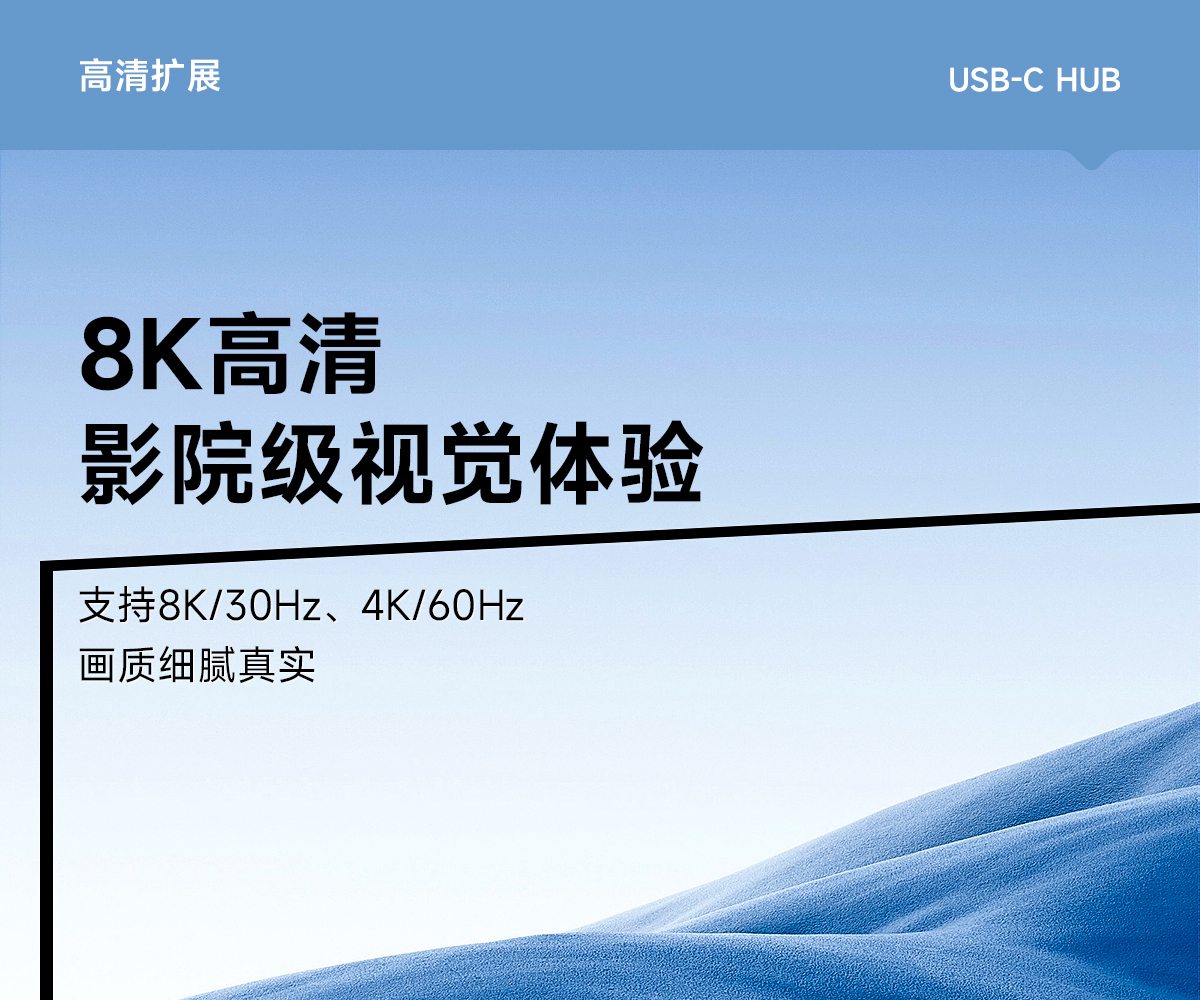 高清扩展

USB-C HUB

8K高清
影院级视觉体验

支持8K/30Hz、4K/60Hz
画质细腻真实